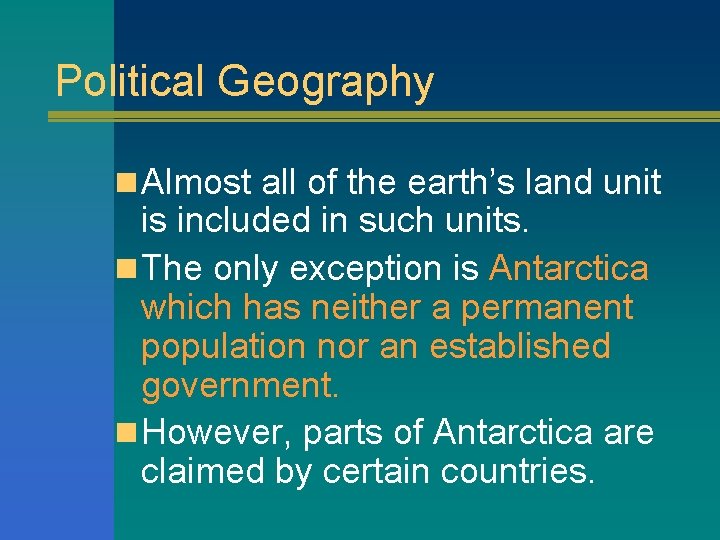 Political Geography

Almost all of the earth’s land unit is included in such units.

The only exception is Antarctica which has neither a permanent population nor an established government.

However, parts of Antarctica are claimed by certain countries.